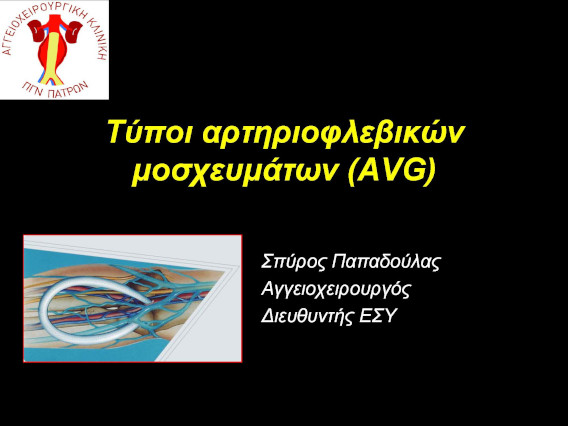 ΑΓΓΕΙΟΧΕΙΡΟΥΡΓΙΚΗ ΚΛΙΝΙΚΗ
ΠΓΝ ΠΑΤΡΩΝ

Τύποι αρτηριοφλεβικών μοσχευμάτων (AVG)

Σπύρος Παπαδούλας
Αγγειοχειρουργός
Διευθυντής ΕΣΥ